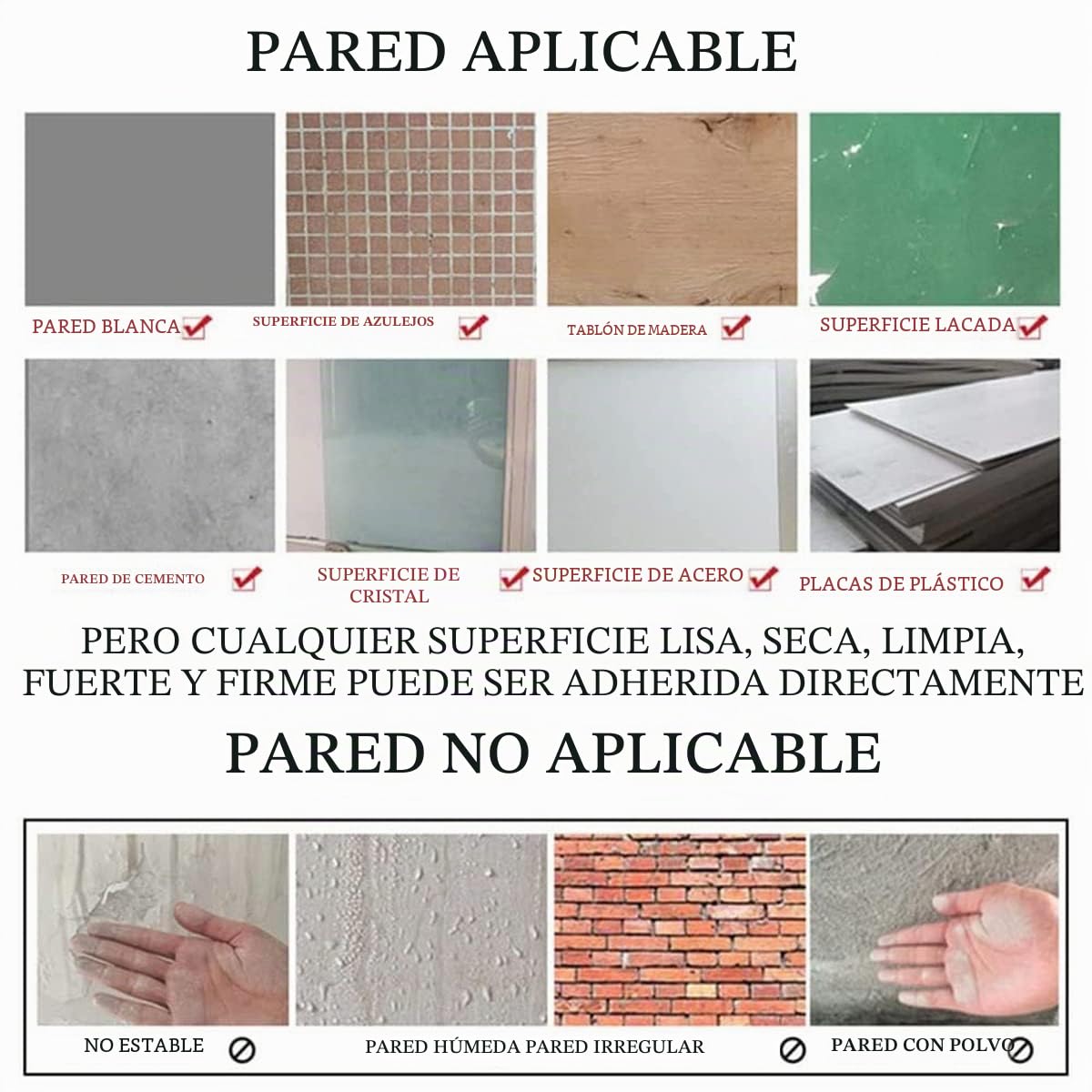 PARED APLICABLE

PARED BLANCA

SUPERFICIE DE AZULEJOS

TABLÓN DE MADERA

SUPERFICIE LACADA

PARED DE CEMENTO

SUPERFICIE DE CRISTAL

SUPERFICIE DE ACERO

PLACAS DE PLÁSTICO

PERO CUALQUIER SUPERFICIE LISA, SECA, LIMPIA, FUERTE Y FIRME PUEDE SER ADHERIDA DIRECTAMENTE

PARED NO APLICABLE

NO ESTABLE

PARED HÚMEDA PARED IRREGULAR

PARED CON POLVO